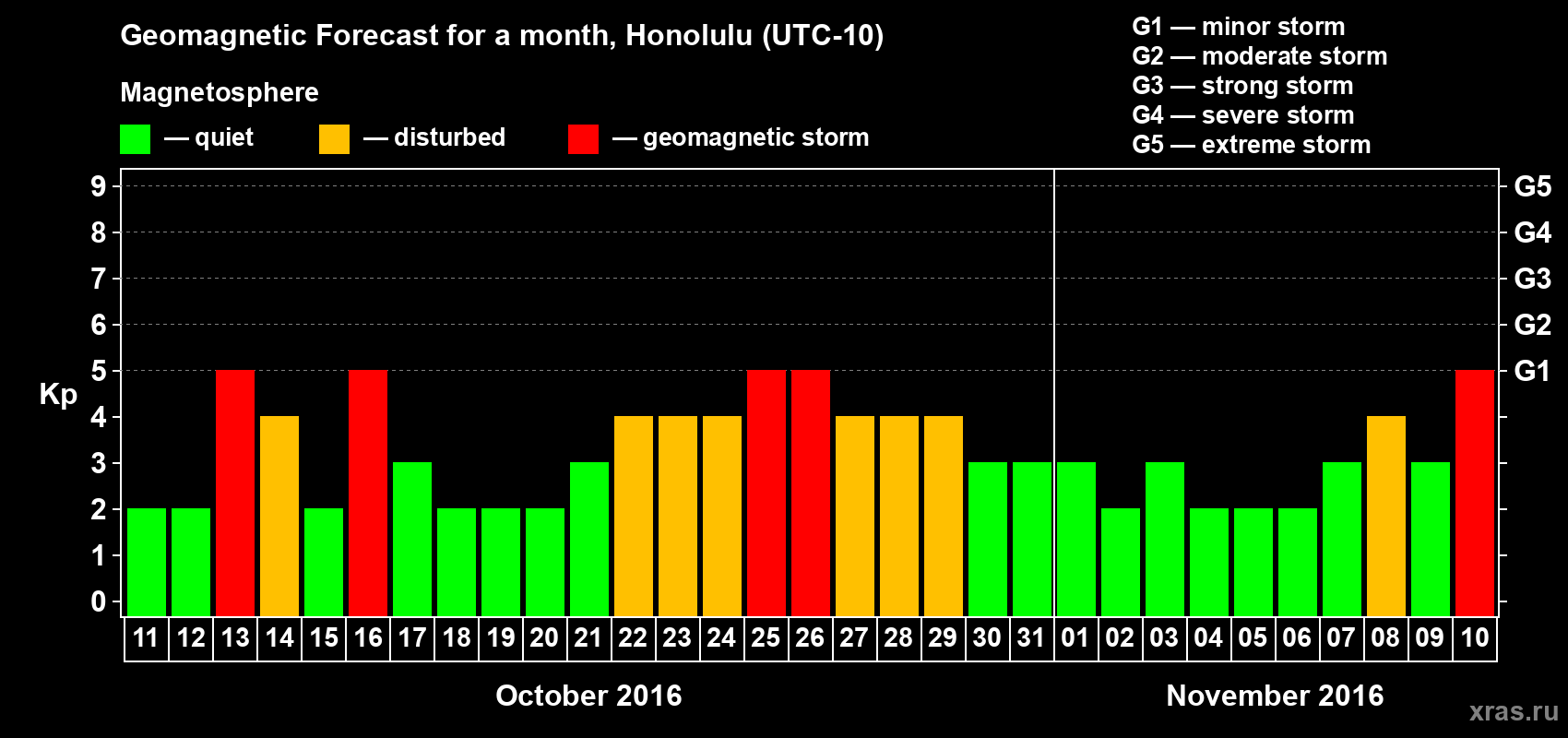 Geomagnetic Forecast for a month, Honolulu (UTC-10)

Magnetosphere

— quiet — disturbed — geomagnetic storm

G1 — minor storm
G2 — moderate storm
G3 — strong storm
G4 — severe storm
G5 — extreme storm

Kp

9
8
7
6
5
4
3
2
1
0

G5
G4
G3
G2
G1

11 12 13 14 15 16 17 18 19 20 21 22 23 24 25 26 27 28 29 30 31 01 02 03 04 05 06 07 08 09 10

October 2016

November 2016

xras.ru